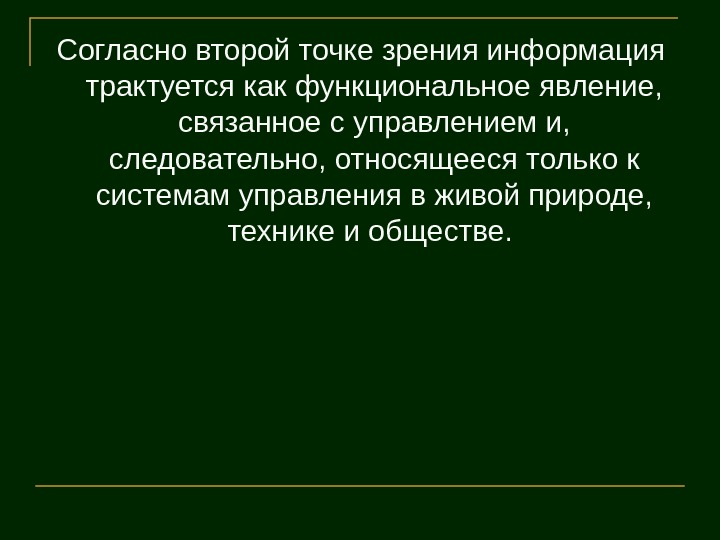 Согласно второй точке зрения информация трактуется как функциональное явление, связанное с управлением и, следовательно, относящееся только к системам управления в живой природе, технике и обществе.